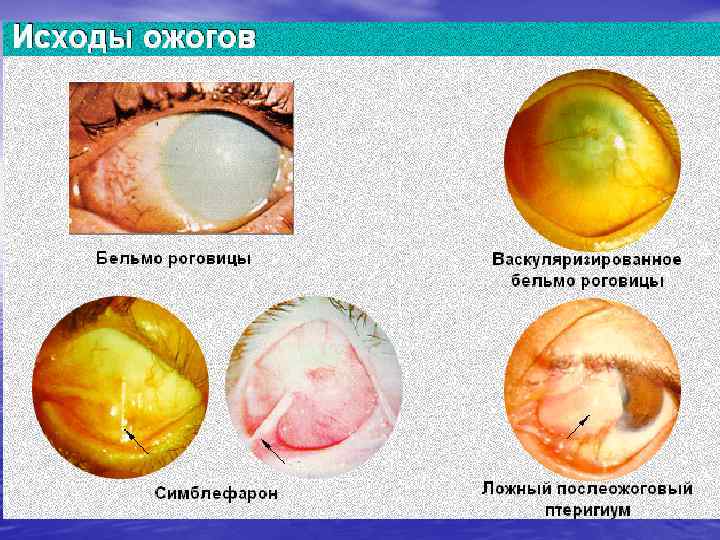 Исходы ожогов

Бельмо роговицы

Васкуляризированное бельмо роговицы

Симблефарон

Ложный послеожоговый птеригиум